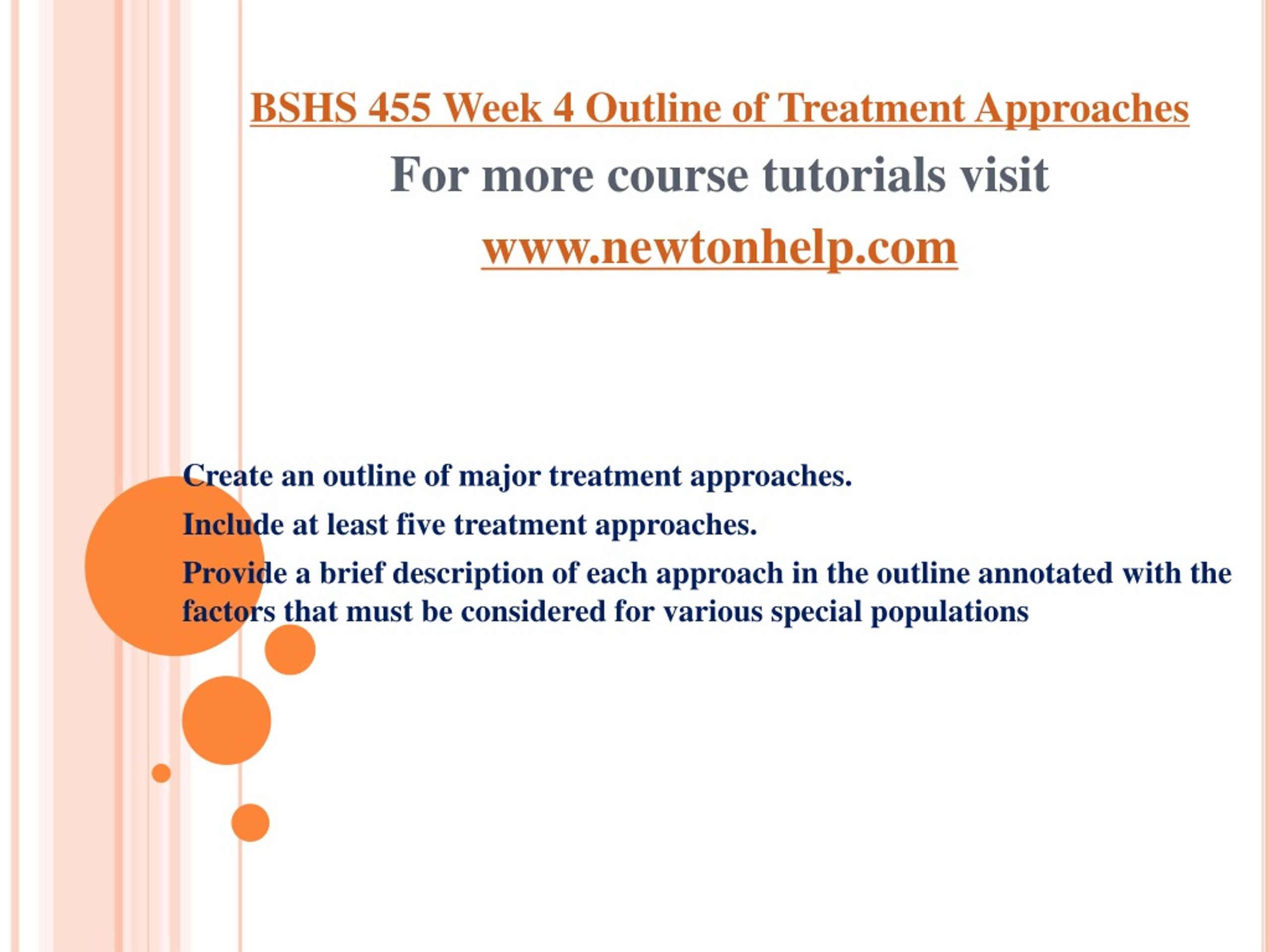 BSHS 455 Week 4 Outline of Treatment Approaches

For more course tutorials visit

www.newtonhelp.com

Create an outline of major treatment approaches.

Include at least five treatment approaches.

Provide a brief description of each approach in the outline annotated with the factors that must be considered for various special populations